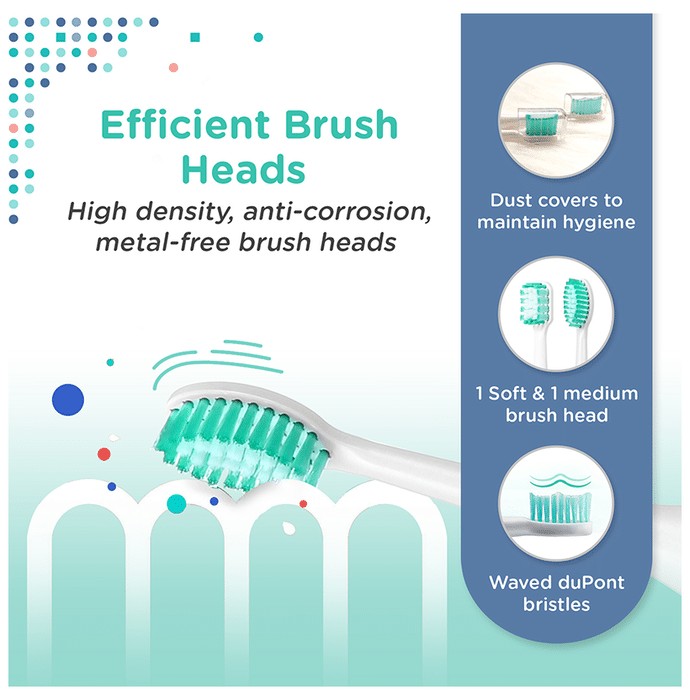 Efficient Brush Heads

High density, anti-corrosion, metal-free brush heads

Dust covers to maintain hygiene

1 Soft & 1 medium brush head

Waved duPont bristles